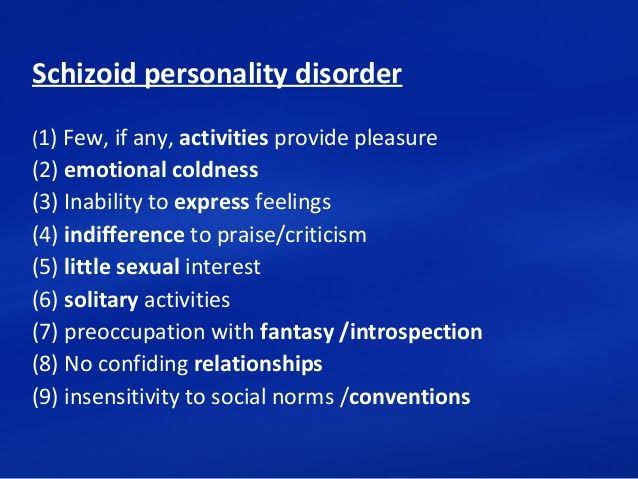 Schizoid personality disorder

(1) Few, if any, activities provide pleasure
(2) emotional coldness
(3) Inability to express feelings
(4) indifference to praise/criticism
(5) little sexual interest
(6) solitary activities
(7) preoccupation with fantasy /introspection
(8) No confiding relationships
(9) insensitivity to social norms /conventions